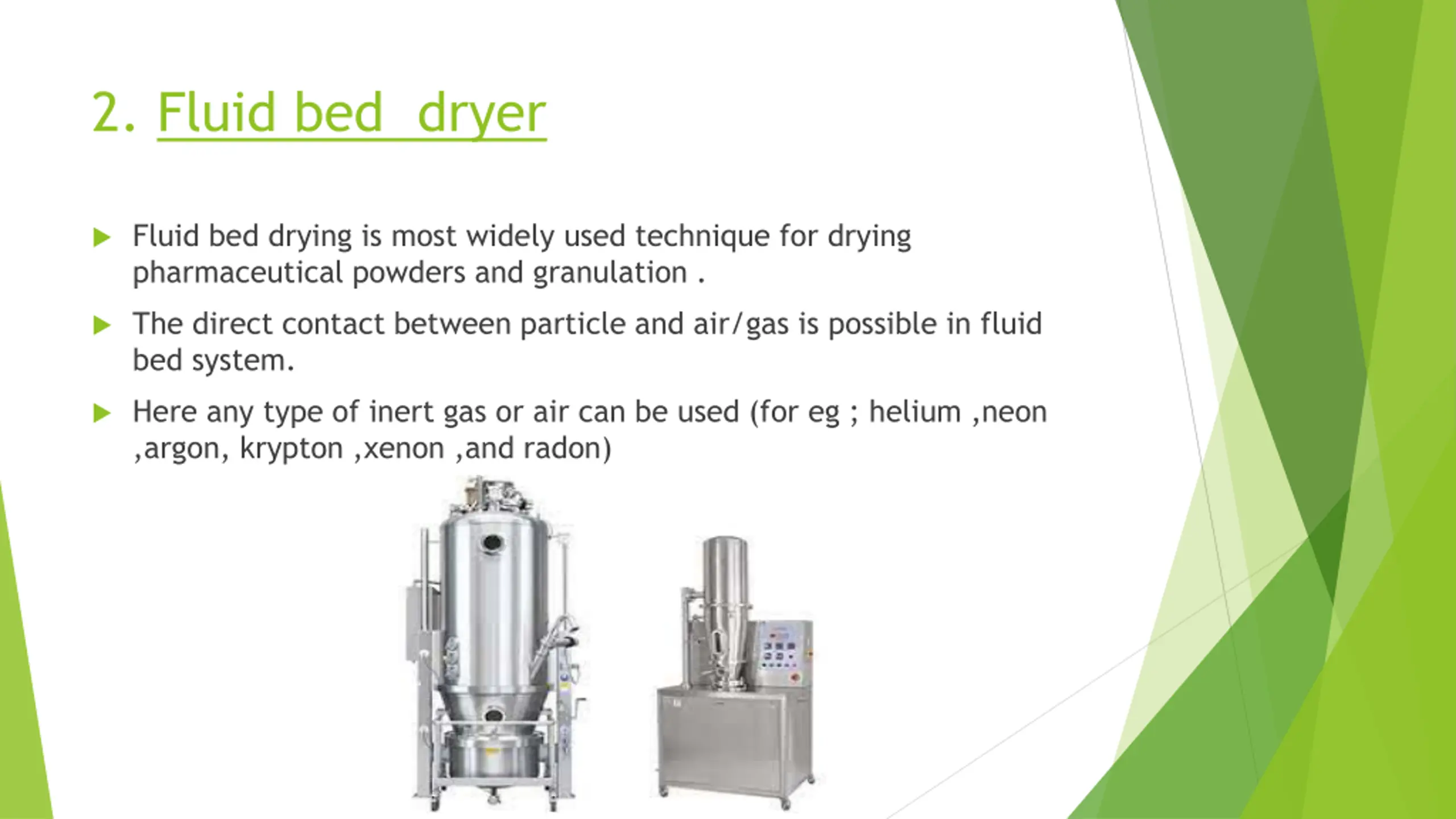 2. Fluid bed dryer

Fluid bed drying is most widely used technique for drying pharmaceutical powders and granulation .

The direct contact between particle and air/gas is possible in fluid bed system.

Here any type of inert gas or air can be used (for eg ; helium ,neon ,argon, krypton ,xenon ,and radon)